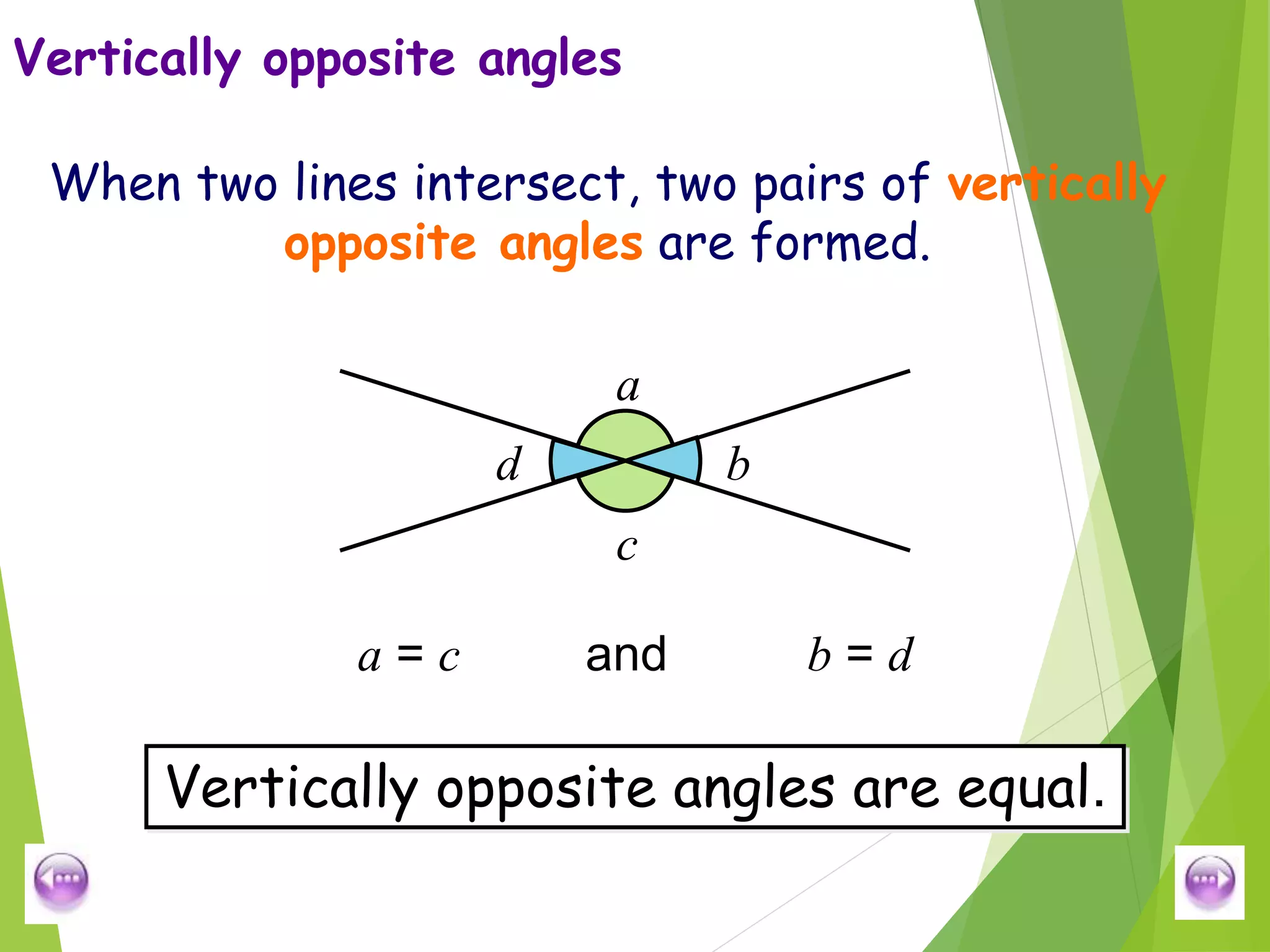 Vertically opposite angles

When two lines intersect, two pairs of vertically opposite angles are formed.

$a$

$d$

$b$

$c$

$a = c$ and $b = d$

Vertically opposite angles are equal.